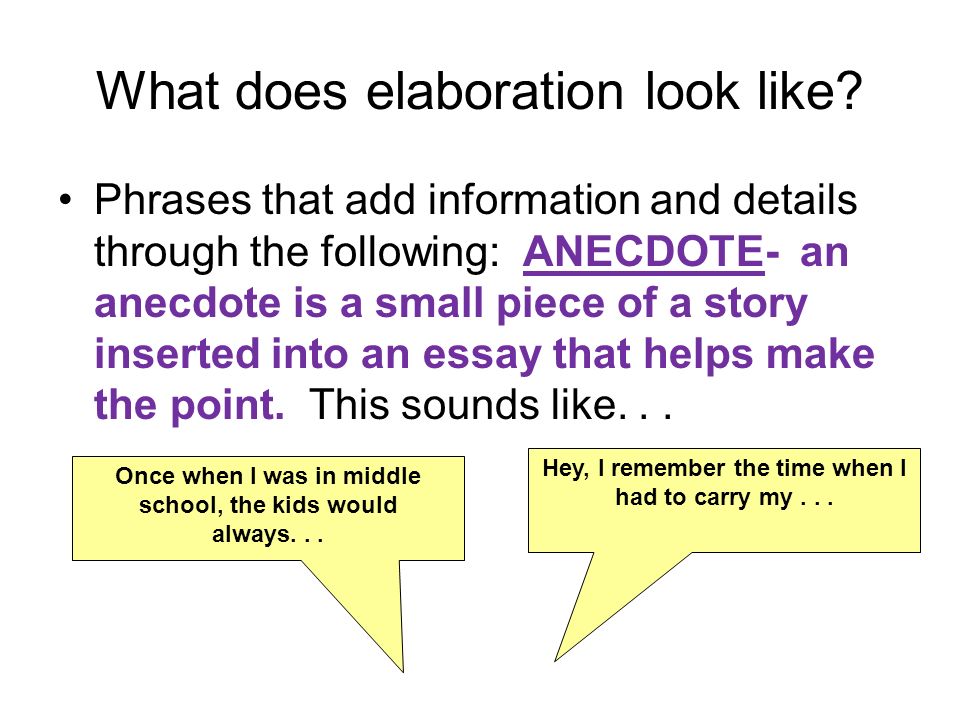 What does elaboration look like?

• Phrases that add information and details through the following: ANECDOTE- an anecdote is a small piece of a story inserted into an essay that helps make the point. This sounds like. . .

Once when I was in middle school, the kids would always. . .

Hey, I remember the time when I had to carry my . . .